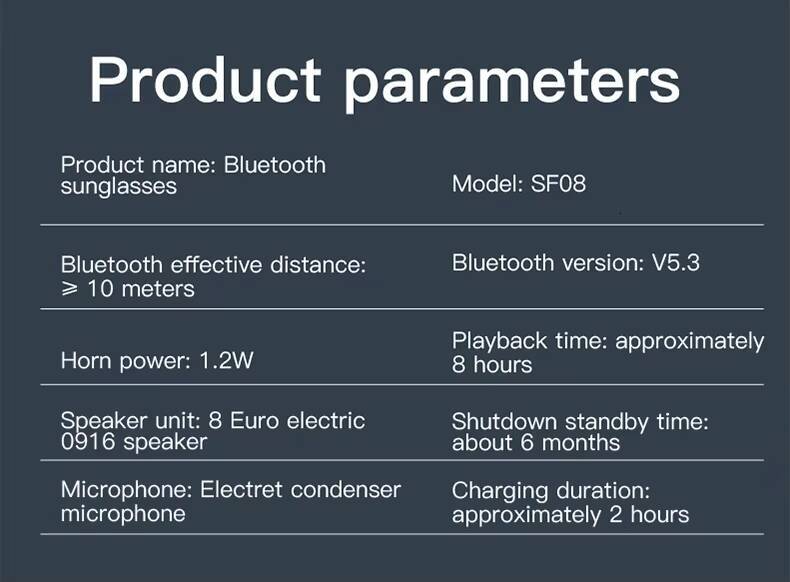 Product parameters

| | |
|---|---|
| Product name: Bluetooth sunglasses | Model: SF08 |
| Bluetooth effective distance: ⩾ 10 meters | Bluetooth version: V5.3 |
| Horn power: 1.2W | Playback time: approximately 8 hours |
| Speaker unit: 8 Euro electric 0916 speaker | Shutdown standby time: about 6 months |
| Microphone: Electret condenser microphone | Charging duration: approximately 2 hours |